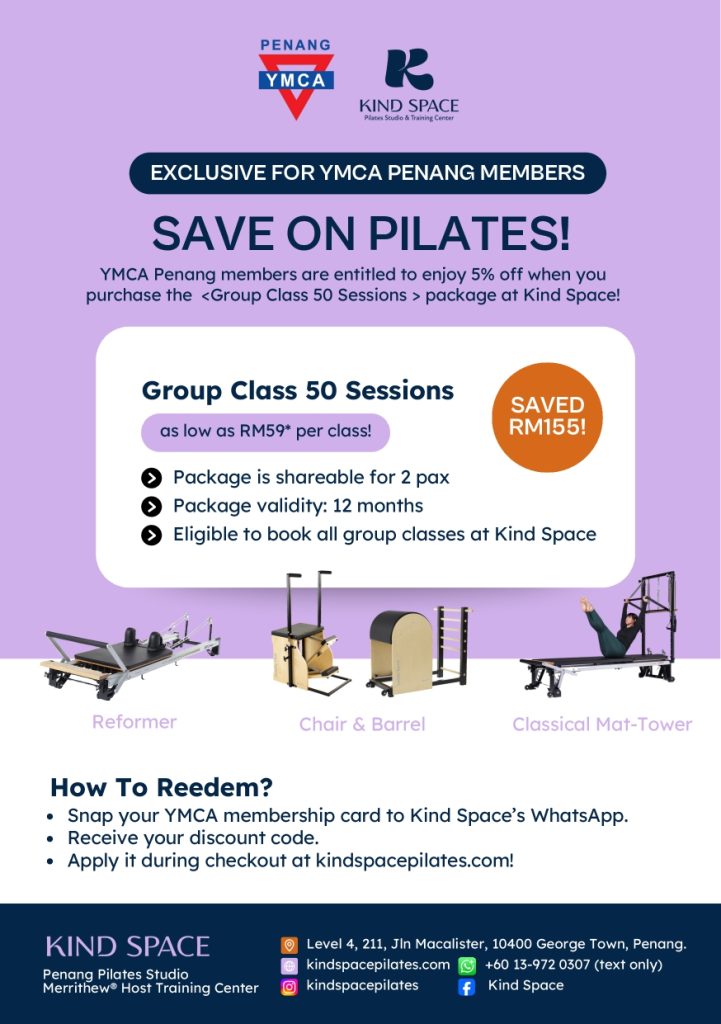 PENANG
YMCA

KIND SPACE
Pilates Studio & Training Center

EXCLUSIVE FOR YMCA PENANG MEMBERS

SAVE ON PILATES!

YMCA Penang members are entitled to enjoy 5% off when you purchase the <Group Class 50 Sessions > package at Kind Space!

Group Class 50 Sessions

as low as RM59* per class!

SAVED RM155!

Package is shareable for 2 pax
Package validity: 12 months
Eligible to book all group classes at Kind Space

Reformer

Chair & Barrel

Classical Mat-Tower

How To Reedem?

• Snap your YMCA membership card to Kind Space's WhatsApp.
• Receive your discount code.
• Apply it during checkout at kindspacepilates.com!

KIND SPACE
Penang Pilates Studio
Merrithew® Host Training Center

Level 4, 211, Jln Macalister, 10400 George Town, Penang.
kindspacepilates.com
+60 13-972 0307 (text only)
kindspacepilates
Kind Space